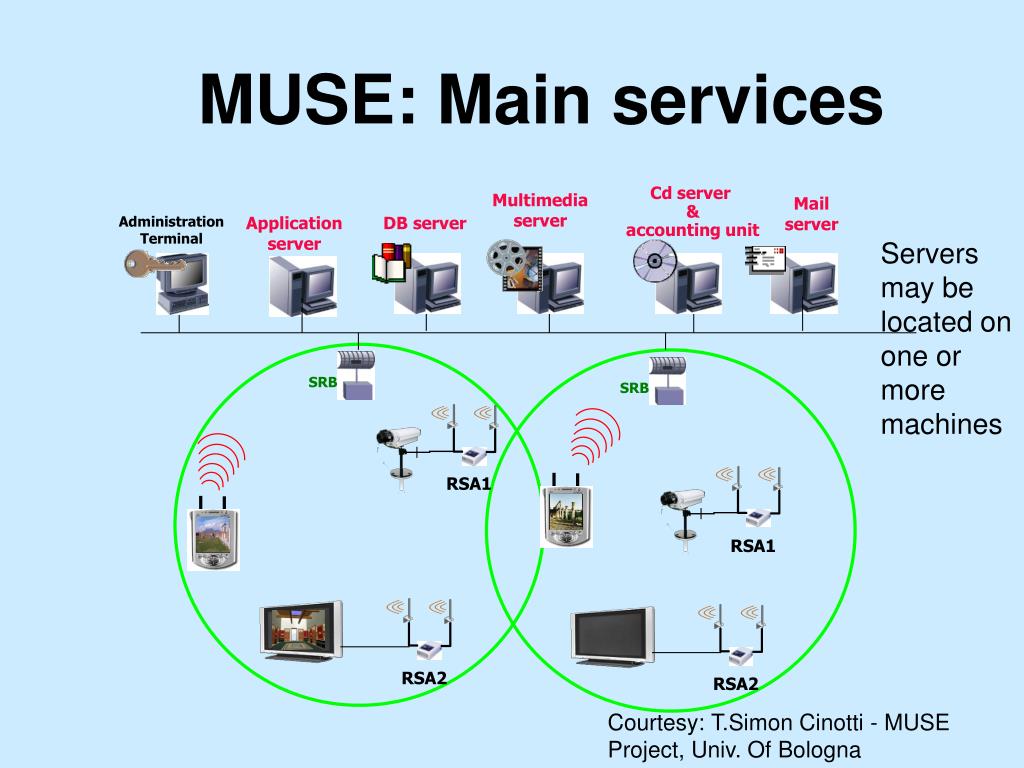 MUSE: Main services

Administration Terminal

Application server

DB server

Multimedia server

Cd server & accounting unit

Mail server

Servers may be located on one or more machines

SRB

SRB

RSA1

RSA1

RSA2

RSA2

Courtesy: T.Simon Cinotti - MUSE Project, Univ. Of Bologna